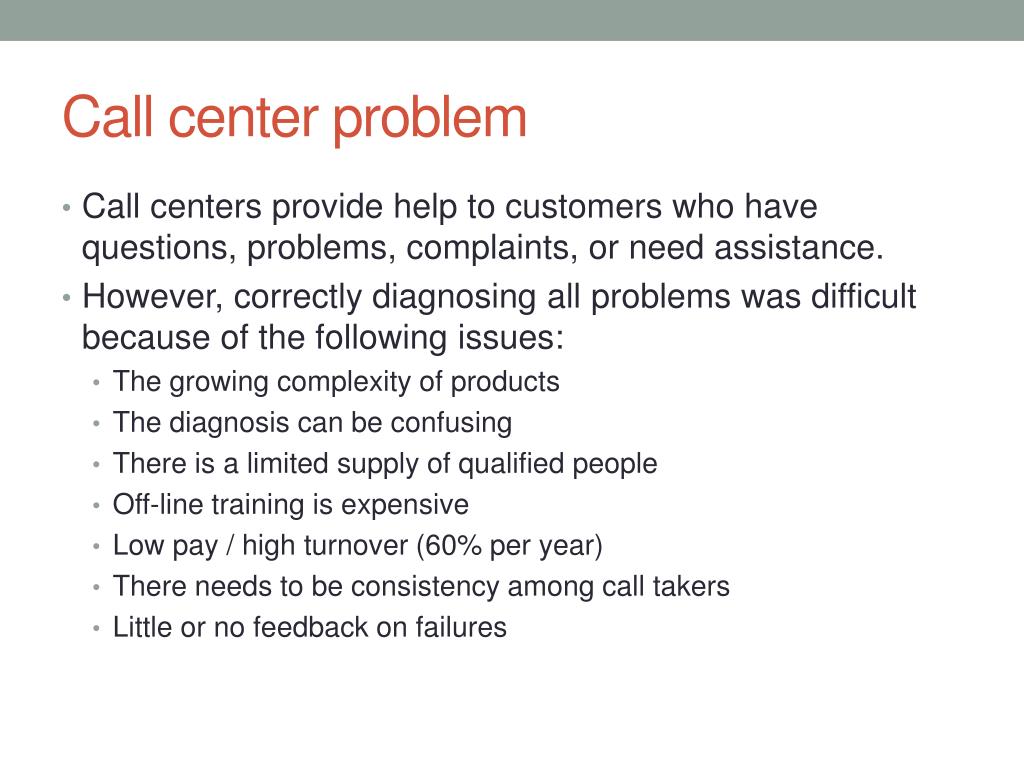 Call center problem

• Call centers provide help to customers who have questions, problems, complaints, or need assistance.
• However, correctly diagnosing all problems was difficult because of the following issues:
  • The growing complexity of products
  • The diagnosis can be confusing
  • There is a limited supply of qualified people
  • Off-line training is expensive
  • Low pay / high turnover (60% per year)
  • There needs to be consistency among call takers
  • Little or no feedback on failures